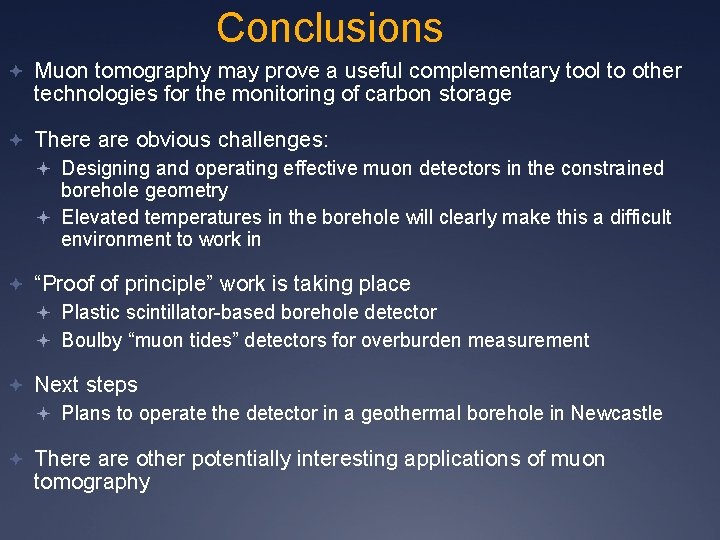 Conclusions

Muon tomography may prove a useful complementary tool to other technologies for the monitoring of carbon storage

There are obvious challenges:

Designing and operating effective muon detectors in the constrained borehole geometry

Elevated temperatures in the borehole will clearly make this a difficult environment to work in

“Proof of principle” work is taking place

Plastic scintillator-based borehole detector

Boulby “muon tides” detectors for overburden measurement

Next steps

Plans to operate the detector in a geothermal borehole in Newcastle

There are other potentially interesting applications of muon tomography